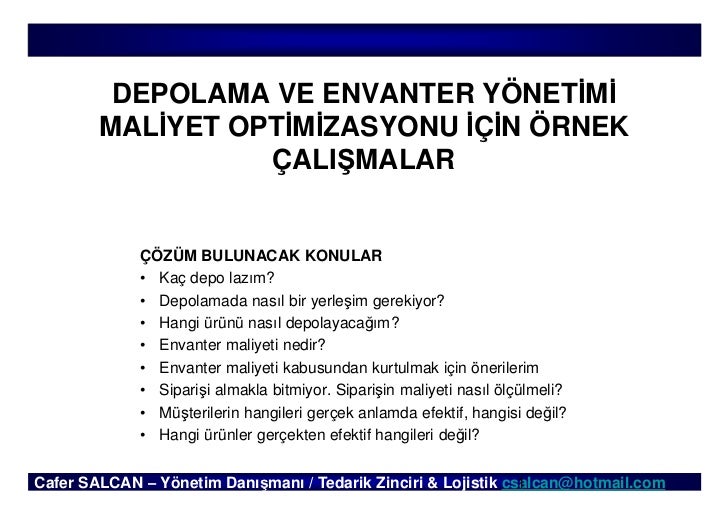 DEPOLAMA VE ENVANTER YÖNETİMİ MALİYET OPTİMİZASYONU İÇİN ÖRNEK ÇALIŞMALAR

ÇÖZÜM BULUNACAK KONULAR
• Kaç depo lazım?
• Depolamada nasıl bir yerleşim gerekiyor?
• Hangi ürünü nasıl depolayacağım?
• Envanter maliyeti nedir?
• Envanter maliyeti kabusundan kurtulmak için önerilerim
• Siparişi almakla bitmiyor. Siparişin maliyeti nasıl ölçülmeli?
• Müşterilerin hangileri gerçek anlamda efektif, hangisi değil?
• Hangi ürünler gerçekten efektif hangileri değil?

Cafer SALCAN – Yönetim Danışmanı / Tedarik Zinciri & Lojistik csalcan@hotmail.com